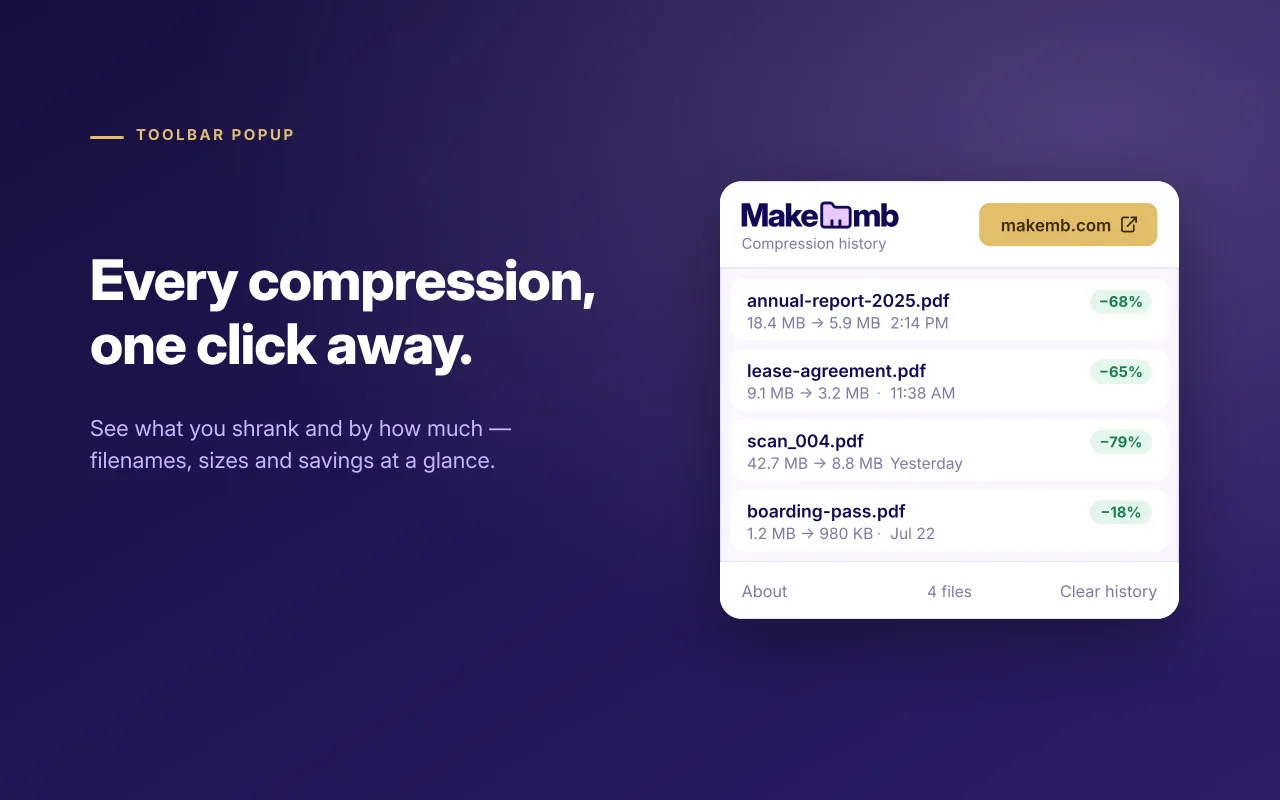 TOOLBAR POPUP

Every compression, one click away.

See what you shrank and by how much — filenames, sizes and savings at a glance.

Makemb
Compression history

makemb.com

annual-report-2025.pdf
18.4 MB → 5.9 MB 2:14 PM
−68%

lease-agreement.pdf
9.1 MB → 3.2 MB · 11:38 AM
−65%

scan_004.pdf
42.7 MB → 8.8 MB Yesterday
−79%

boarding-pass.pdf
1.2 MB → 980 KB · Jul 22
−18%

About
4 files
Clear history